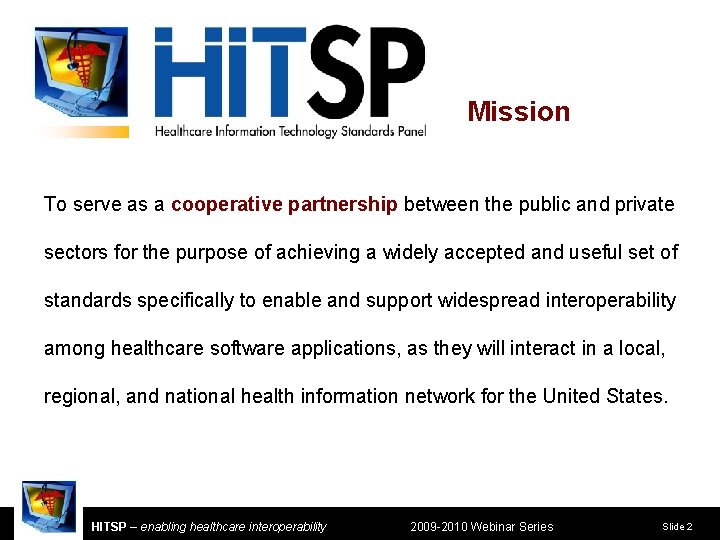 HITSP
Healthcare Information Technology Standards Panel

Mission

To serve as a cooperative partnership between the public and private sectors for the purpose of achieving a widely accepted and useful set of standards specifically to enable and support widespread interoperability among healthcare software applications, as they will interact in a local, regional, and national health information network for the United States.

HITSP – enabling healthcare interoperability 2009-2010 Webinar Series Slide 2